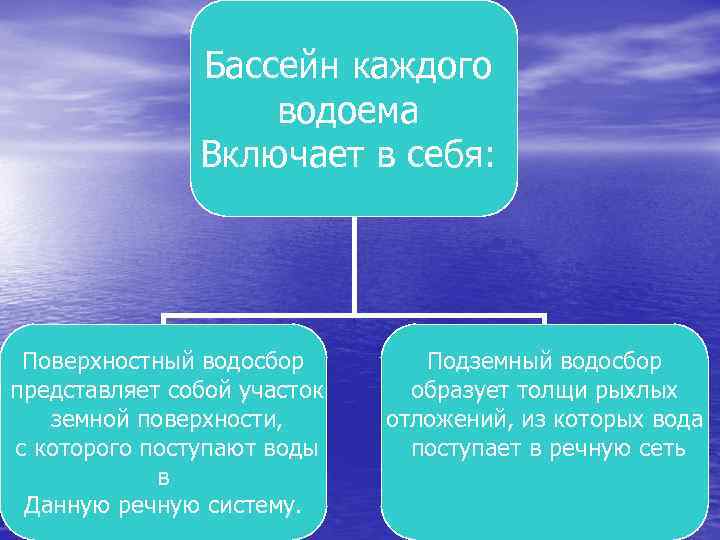 Бассейн каждого водоема Включает в себя:

Поверхностный водосбор представляет собой участок земной поверхности, с которого поступают воды в Данную речную систему.

Подземный водосбор образует толщи рыхлых отложений, из которых вода поступает в речную сеть